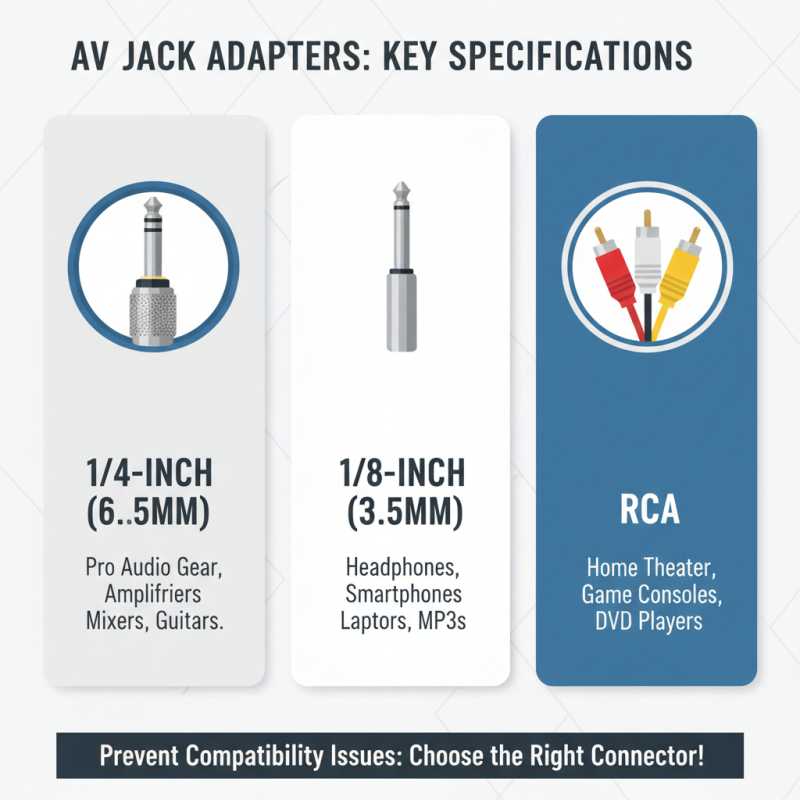 AV JACK ADAPTERS: KEY SPECIFICATIONS

1/4-INCH (6..5MM)

Pro Audio Gear, Amplifriers Mixers, Guitars.

1/8-INCH (3.5MM)

Headphones, Smartphones Laptors, MP3s

RCA

Home Theater, Game Consoles, DVD Players

Prevent Compatibility Issues: Choose the Right Connector!